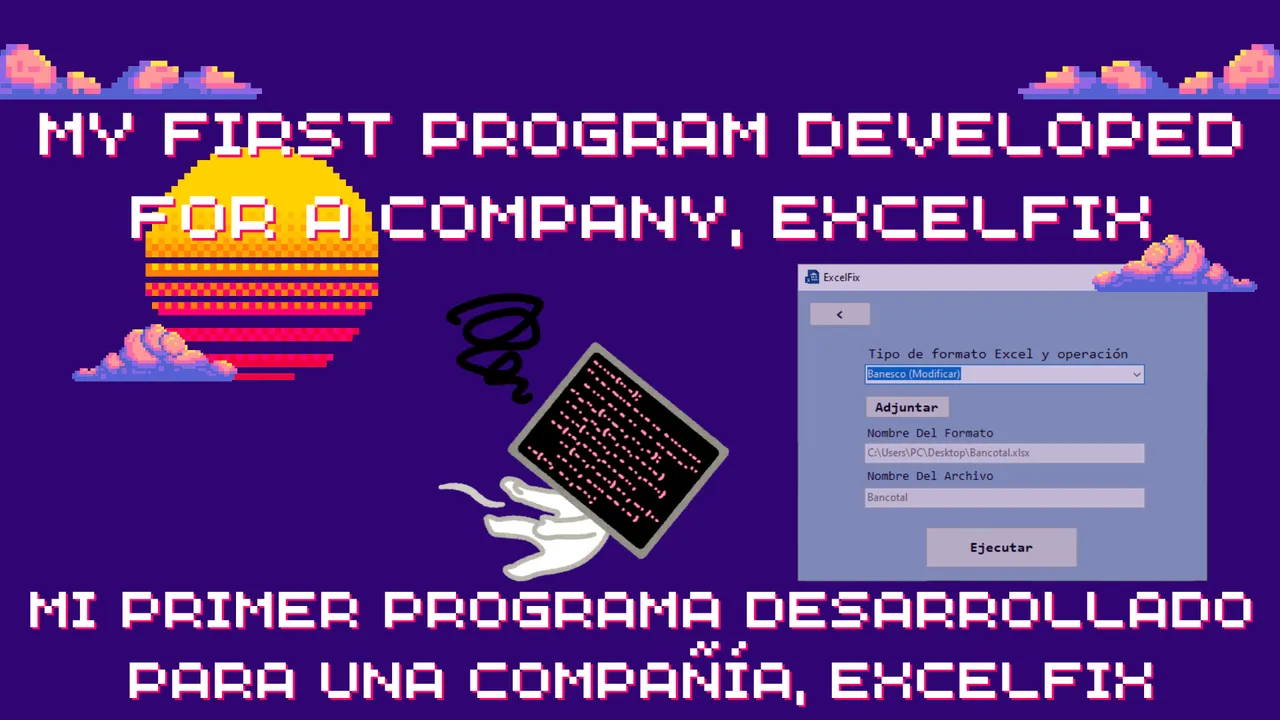 MY FIRST PROGRAM DEVELOPED FOR A COMPANY, EXCELFIX

ExcelFix

<

Tipo de formato Excel y operación

Banesco (Modificar)

Adjuntar

Nombre Del Formato

C:\Users\PC\Desktop\Bancotal.xlsx

Nombre Del Archivo

Bancotal

Ejecutar

MI PRIMER PROGRAMA DESARROLLADO PARA UNA COMPAÑÍA, EXCELFIX